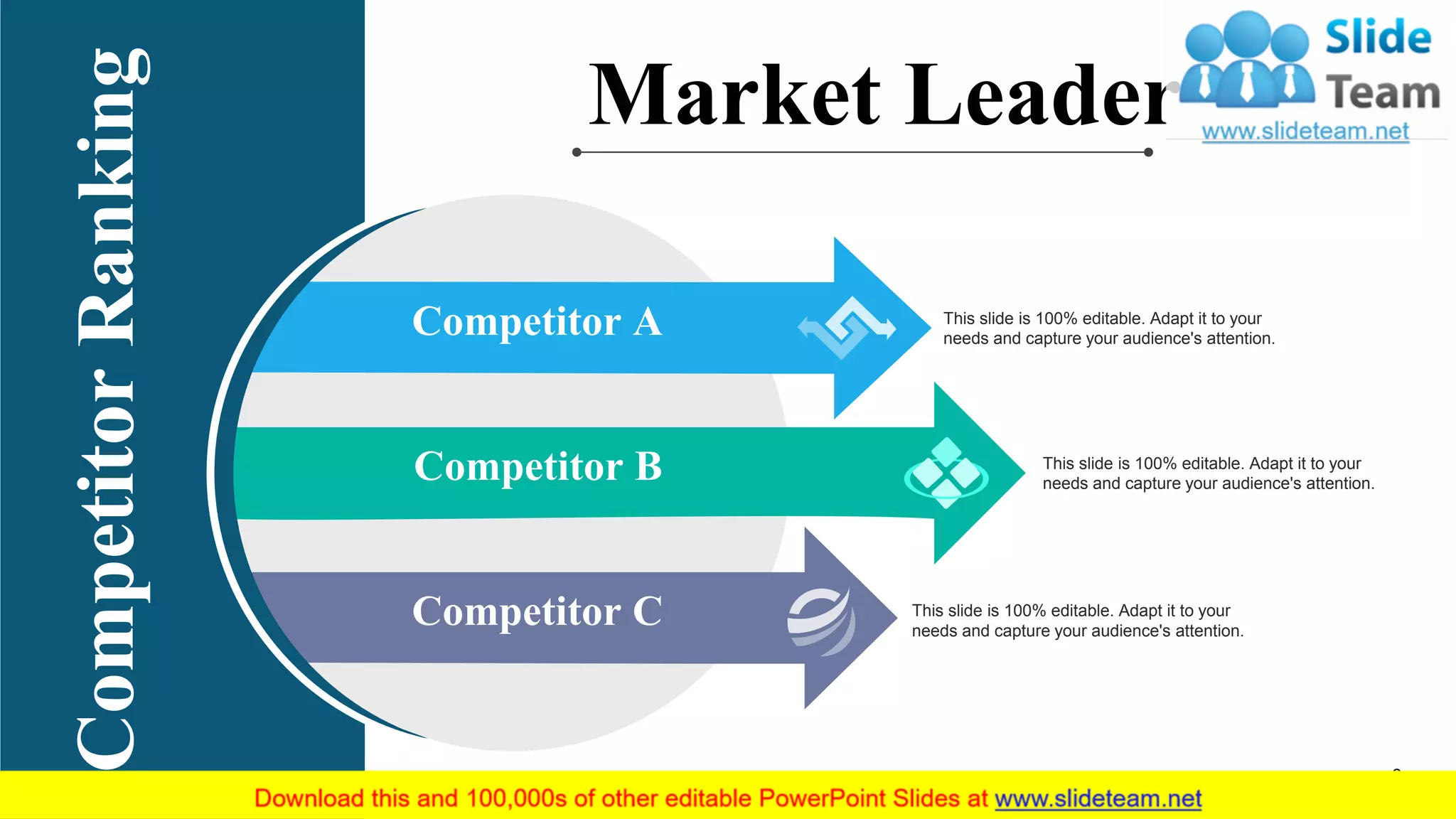 Competitor Ranking

Market Leader

Slide Team
www.slideteam.net

Competitor A

This slide is 100% editable. Adapt it to your needs and capture your audience's attention.

Competitor B

This slide is 100% editable. Adapt it to your needs and capture your audience's attention.

Competitor C

This slide is 100% editable. Adapt it to your needs and capture your audience's attention.

Download this and 100,000s of other editable PowerPoint Slides at www.slideteam.net